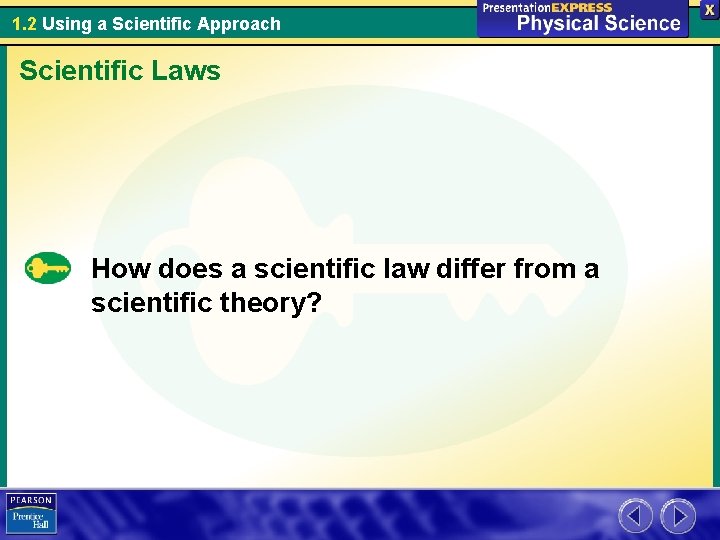 1.2 Using a Scientific Approach

PresentationEXPRESS
Physical Science

X

Scientific Laws

How does a scientific law differ from a scientific theory?

PEARSON
Prentice Hall